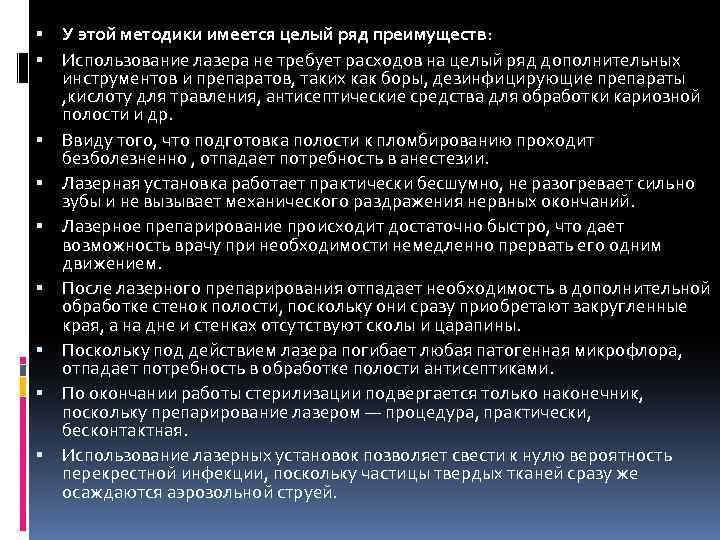 ▪ У этой методики имеется целый ряд преимуществ:

▪ Использование лазера не требует расходов на целый ряд дополнительных инструментов и препаратов, таких как боры, дезинфицирующие препараты ,кислоту для травления, антисептические средства для обработки кариозной полости и др.

▪ Ввиду того, что подготовка полости к пломбированию проходит безболезненно , отпадает потребность в анестезии.

▪ Лазерная установка работает практически бесшумно, не разогревает сильно зубы и не вызывает механического раздражения нервных окончаний.

▪ Лазерное препарирование происходит достаточно быстро, что дает возможность врачу при необходимости немедленно прервать его одним движением.

▪ После лазерного препарирования отпадает необходимость в дополнительной обработке стенок полости, поскольку они сразу приобретают закругленные края, а на дне и стенках отсутствуют сколы и царапины.

▪ Поскольку под действием лазера погибает любая патогенная микрофлора, отпадает потребность в обработке полости антисептиками.

▪ По окончании работы стерилизации подвергается только наконечник, поскольку препарирование лазером — процедура, практически, бесконтактная.

▪ Использование лазерных установок позволяет свести к нулю вероятность перекрестной инфекции, поскольку частицы твердых тканей сразу же осаждаются аэрозольной струей.